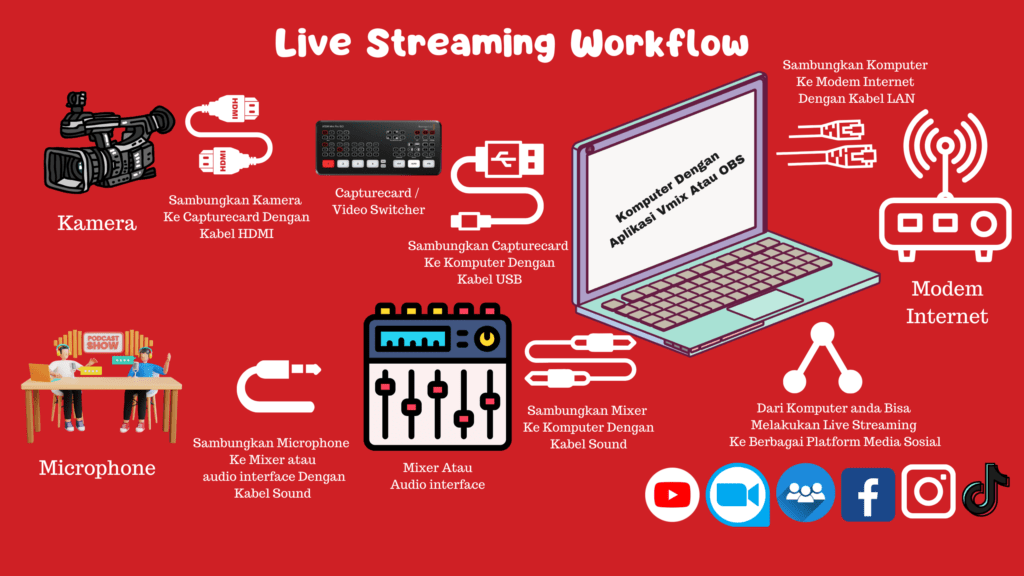 Live Streaming Workflow

Kamera

HDMI

HDMI

Sambungkan Kamera Ke Capturecard Dengan Kabel HDMI

Capturecard / Video Switcher

Sambungkan Capturecard Ke Komputer Dengan Kabel USB

Komputer Dengan Aplikasi Vmix Atau OBS

Sambungkan Komputer Ke Modem Internet Dengan Kabel LAN

Modem Internet

PODCAST SHOW

Microphone

Sambungkan Microphone Ke Mixer atau audio interface Dengan Kabel Sound

Mixer Atau Audio interface

Sambungkan Mixer Ke Komputer Dengan Kabel Sound

Dari Komputer anda Bisa Melakukan Live Streaming Ke Berbagai Platform Media Sosial